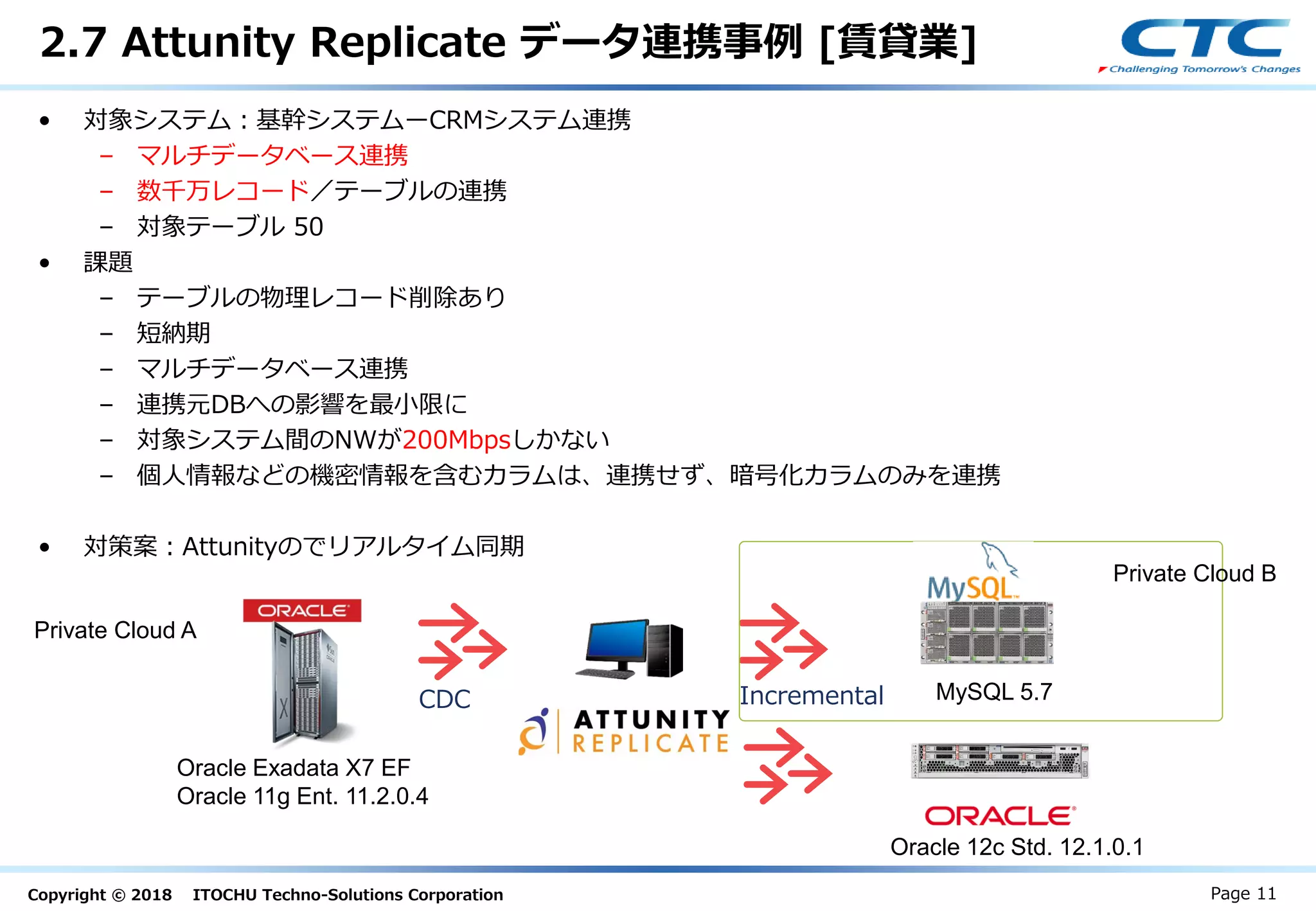 2.7 Attunity Replicate データ連携事例 [賃貸業]

CTC
Challenging Tomorrow's Changes

• 対象システム：基幹システムーCRMシステム連携
– マルチデータベース連携
– 数千万レコード／テーブルの連携
– 対象テーブル 50
• 課題
– テーブルの物理レコード削除あり
– 短納期
– マルチデータベース連携
– 連携元DBへの影響を最小限に
– 対象システム間のNWが200Mbpsしかない
– 個人情報などの機密情報を含むカラムは、連携せず、暗号化カラムのみを連携

• 対策案：Attunityのでリアルタイム同期

Private Cloud A
ORACLE
Oracle Exadata X7 EF
Oracle 11g Ent. 11.2.0.4

CDC

ATTUNITY
REPLICATE

Incremental

MySQL
MySQL 5.7

Private Cloud B

ORACLE
Oracle 12c Std. 12.1.0.1

Copyright © 2018 ITOCHU Techno-Solutions Corporation
Page 11